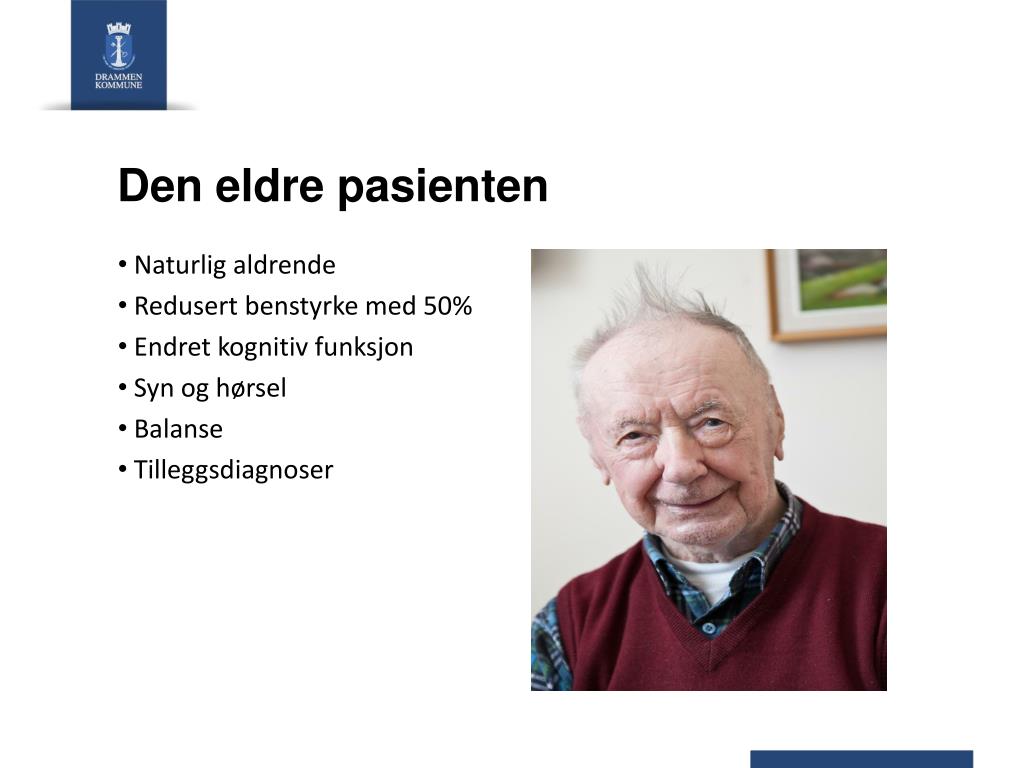 DRAMMEN KOMMUNE

Den eldre pasienten

• Naturlig aldrende
• Redusert benstyrke med 50%
• Endret kognitiv funksjon
• Syn og hørsel
• Balanse
• Tilleggsdiagnoser